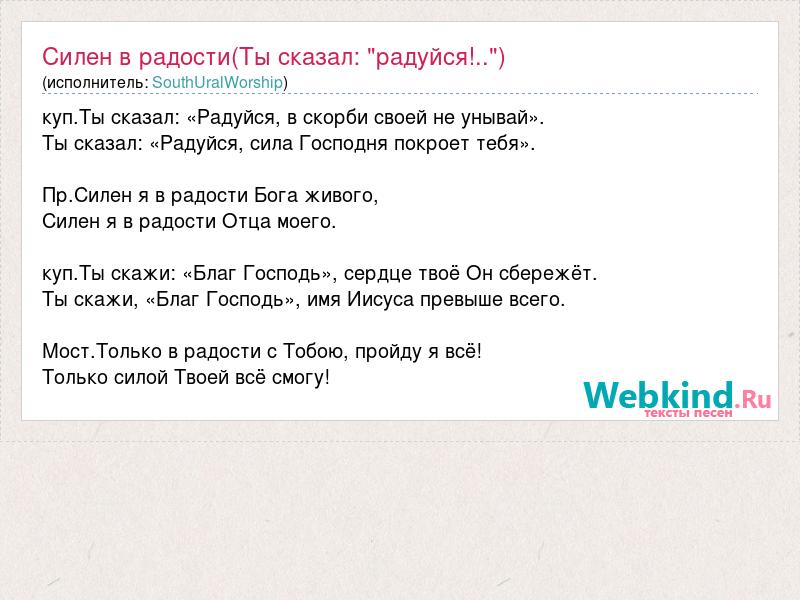 Силен в радости(Ты сказал: "радуйся!..")
(исполнитель: SouthUralWorship)

куп.Ты сказал: «Радуйся, в скорби своей не унывай».
Ты сказал: «Радуйся, сила Господня покроет тебя».

Пр.Силен я в радости Бога живого,
Силен я в радости Отца моего.

куп.Ты скажи: «Благ Господь», сердце твоё Он сбережёт.
Ты скажи, «Благ Господь», имя Иисуса превыше всего.

Мост.Только в радости с Тобою, пройду я всё!
Только силой Твоей всё смогу!

Webkind.Ru
тексты песен